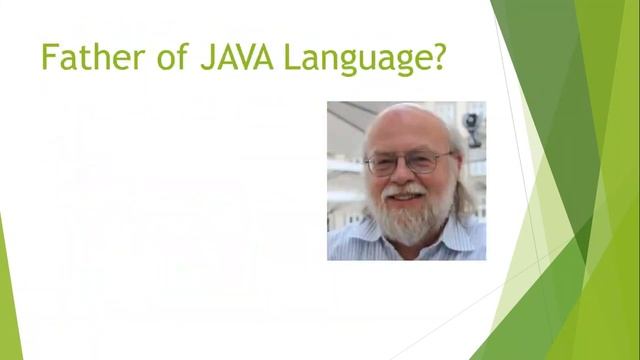 Father of JAVA Language?